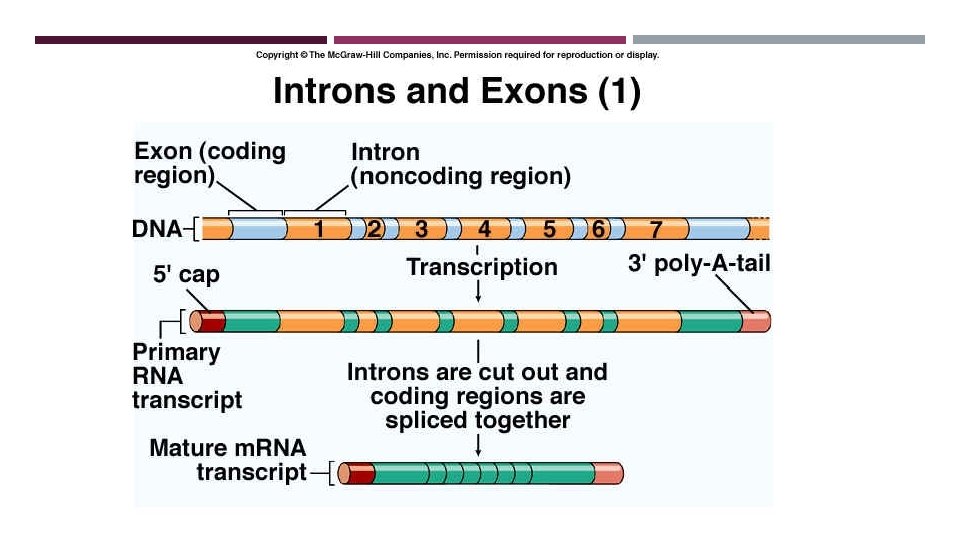 Copyright © The McGraw-Hill Companies, Inc. Permission required for reproduction or display.

Introns and Exons (1)

Exon (coding region)

Intron (noncoding region)

DNA

1 2 3 4 5 6 7

Transcription

5' cap

3' poly-A-tail

Primary RNA transcript

Introns are cut out and coding regions are spliced together

Mature mRNA transcript